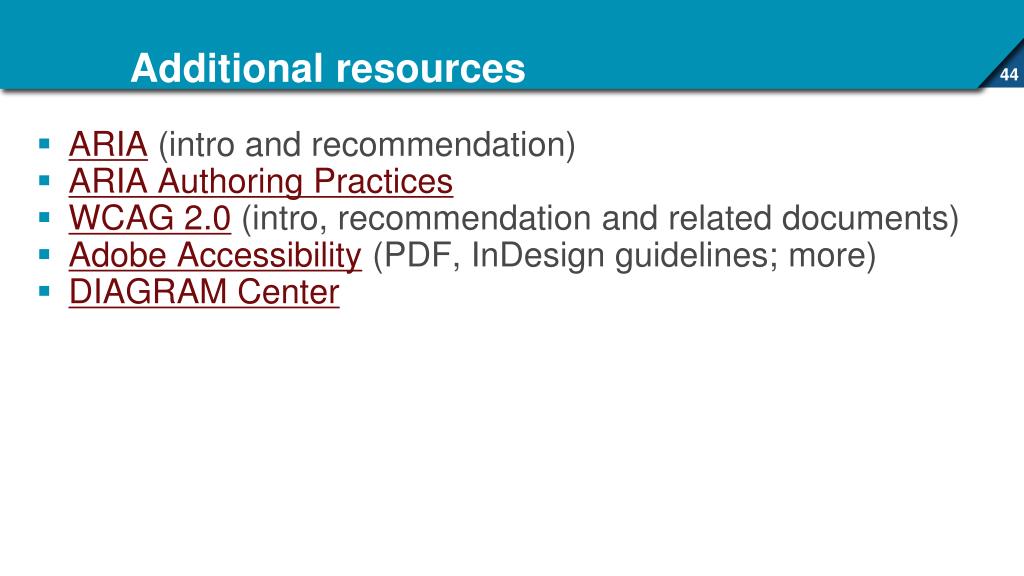 Additional resources

44

- ARIA (intro and recommendation)
- ARIA Authoring Practices
- WCAG 2.0 (intro, recommendation and related documents)
- Adobe Accessibility (PDF, InDesign guidelines; more)
- DIAGRAM Center